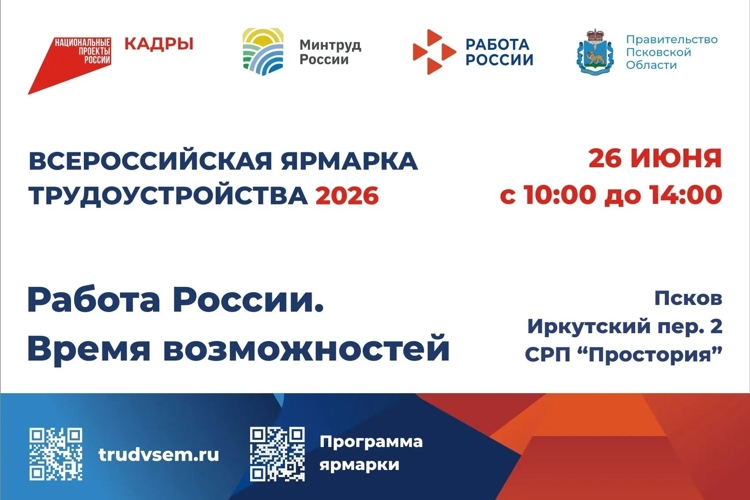 НАЦИОНАЛЬНЫЕ ПРОЕКТЫ РОССИИ КАДРЫ

Минтруд России

РАБОТА РОССИИ

Правительство Псковской Области

ВСЕРОССИЙСКАЯ ЯРМАРКА ТРУДОУСТРОЙСТВА 2026

26 ИЮНЯ с 10:00 до 14:00

Работа России. Время возможностей

Псков Иркутский пер. 2 СРП “Простория”

trudvsem.ru

Программа ярмарки